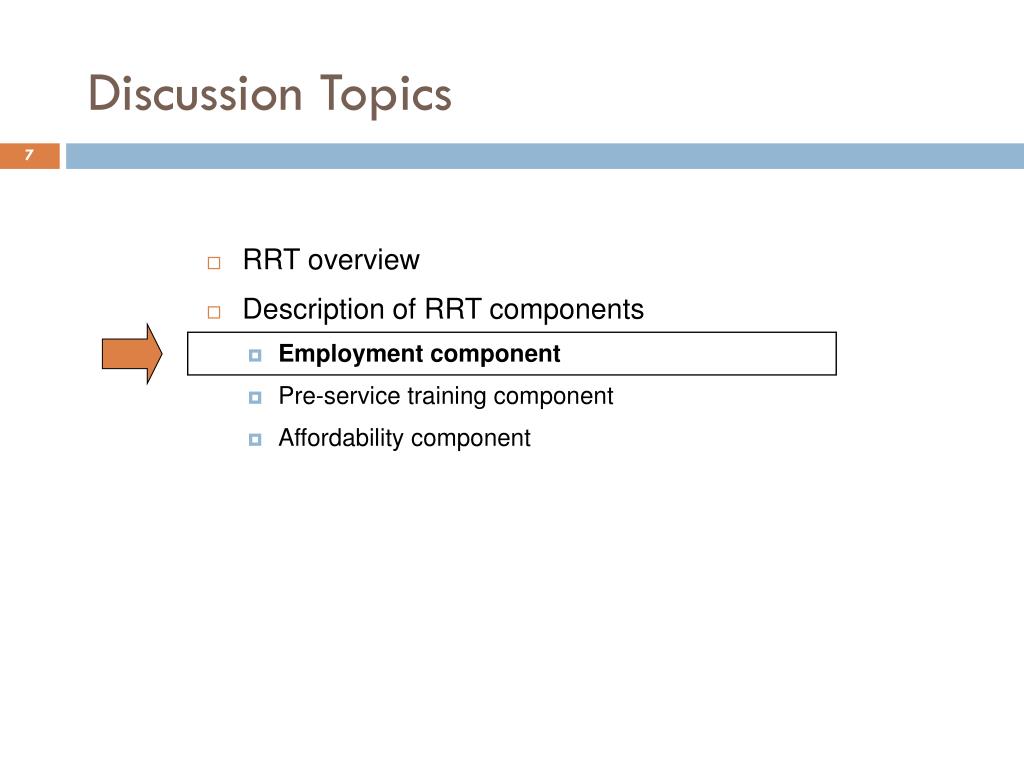 Discussion Topics

7

RRT overview

Description of RRT components

Employment component

Pre-service training component

Affordability component